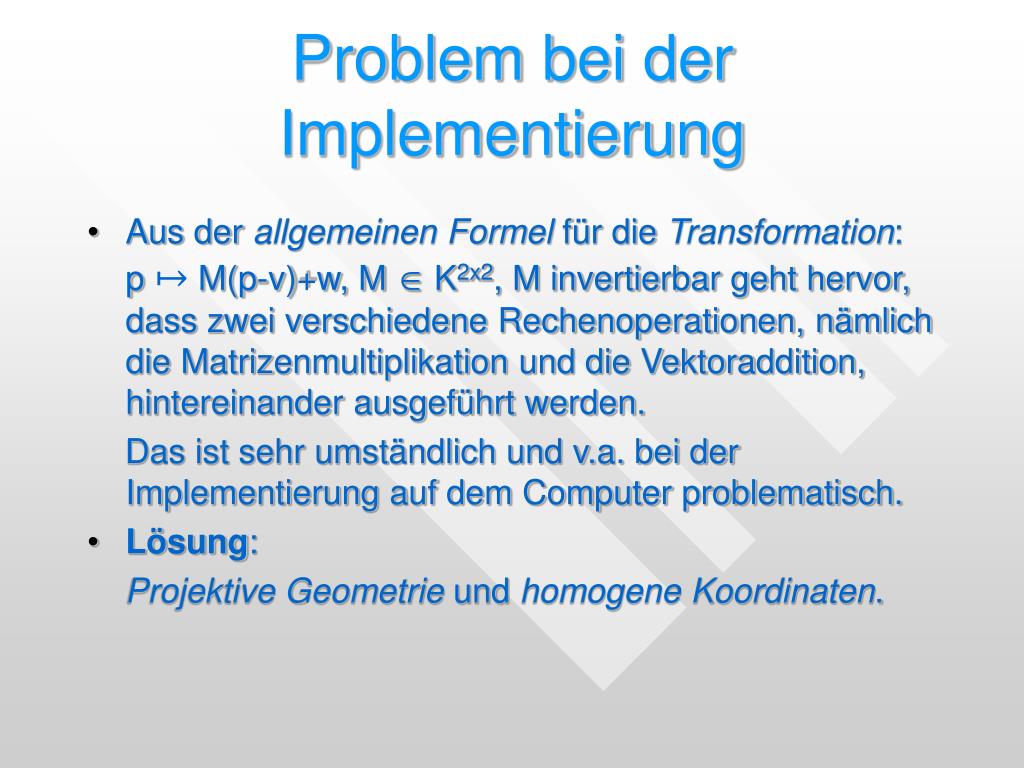 Problem bei der Implementierung

• Aus der allgemeinen Formel für die Transformation:
$p \mapsto M(p-v)+w$, $M \in K^{2x2}$, M invertierbar geht hervor, dass zwei verschiedene Rechenoperationen, nämlich die Matrizenmultiplikation und die Vektoraddition, hintereinander ausgeführt werden.

Das ist sehr umständlich und v.a. bei der Implementierung auf dem Computer problematisch.

• Lösung:

Projektive Geometrie und homogene Koordinaten.